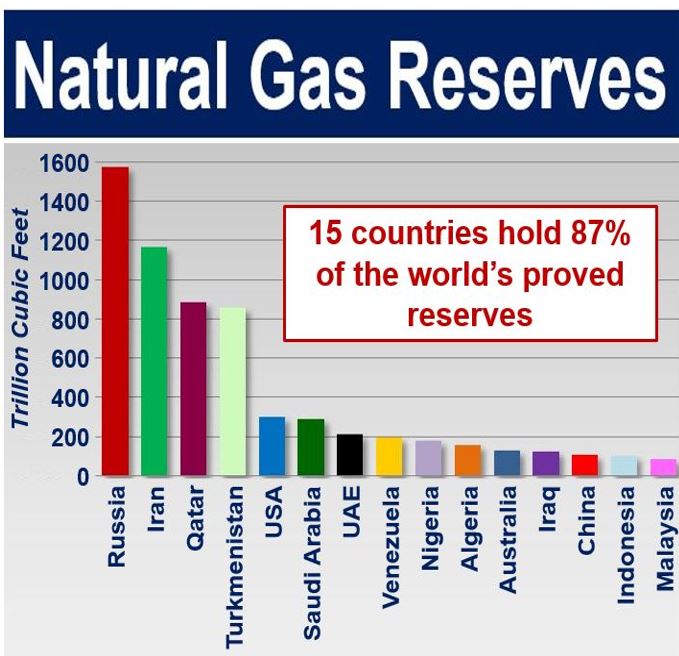 Natural Gas Reserves

Trillion Cubic Feet

1600
1400
1200
1000
800
600
400
200
0

15 countries hold 87% of the world's proved reserves

Russia
Iran
Qatar
Turkmenistan
USA
Saudi Arabia
UAE
Venezuela
Nigeria
Algeria
Australia
Iraq
China
Indonesia
Malaysia